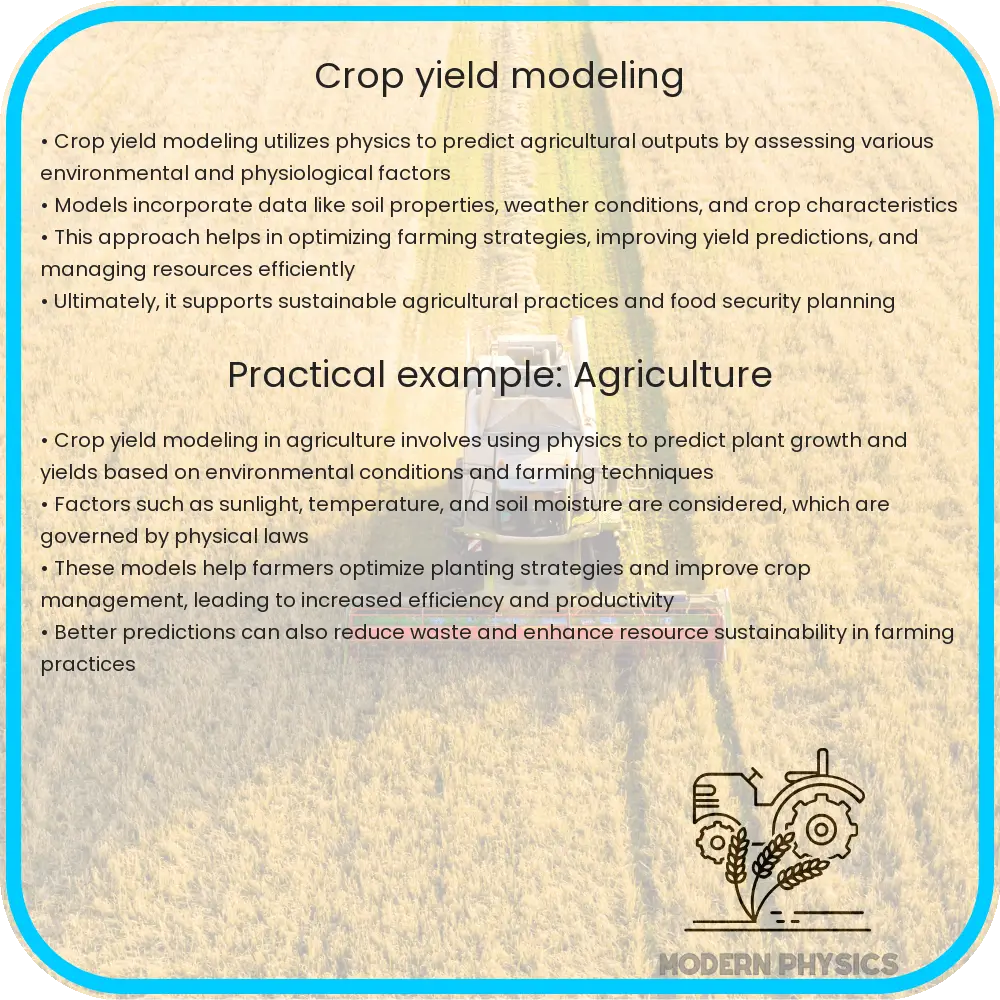 Crop yield modeling

• Crop yield modeling utilizes physics to predict agricultural outputs by assessing various environmental and physiological factors
• Models incorporate data like soil properties, weather conditions, and crop characteristics
• This approach helps in optimizing farming strategies, improving yield predictions, and managing resources efficiently
• Ultimately, it supports sustainable agricultural practices and food security planning

Practical example: Agriculture

• Crop yield modeling in agriculture involves using physics to predict plant growth and yields based on environmental conditions and farming techniques
• Factors such as sunlight, temperature, and soil moisture are considered, which are governed by physical laws
• These models help farmers optimize planting strategies and improve crop management, leading to increased efficiency and productivity
• Better predictions can also reduce waste and enhance resource sustainability in farming practices

MODERN PHYSICS